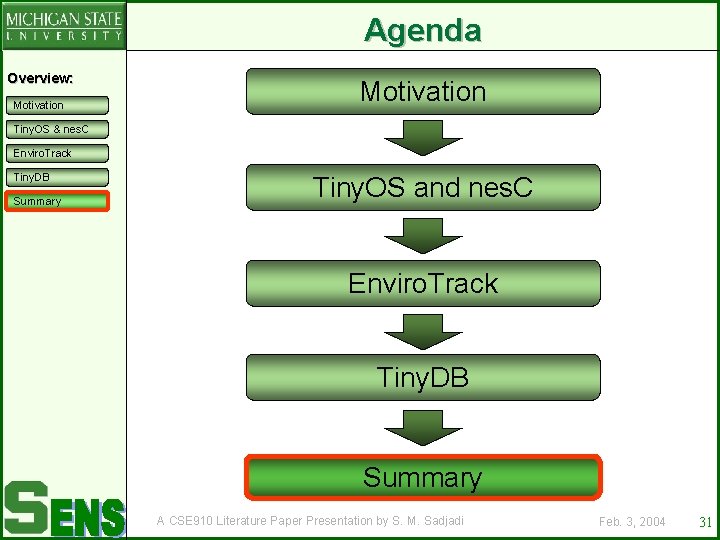 MICHIGAN STATE
UNIVERSITY

Agenda

Overview:

Motivation

TinyOS & nesC

EnviroTrack

TinyDB

Summary

Motivation

TinyOS and nesC

EnviroTrack

TinyDB

Summary

SENS

A CSE910 Literature Paper Presentation by S. M. Sadjadi

Feb. 3, 2004

31